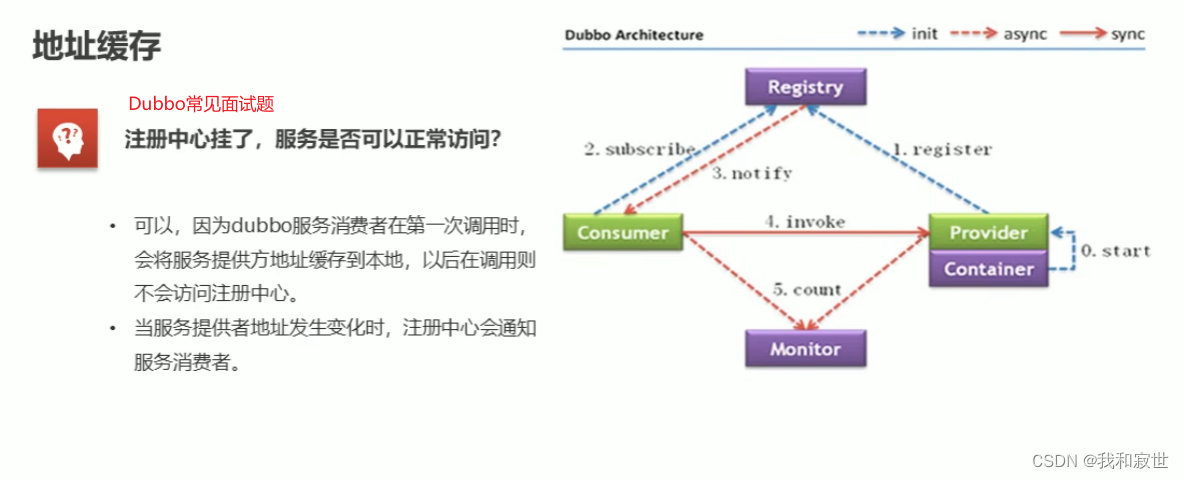 地址缓存

Dubbo常见面试题

注册中心挂了，服务是否可以正常访问？

• 可以，因为dubbo服务消费者在第一次调用时，会将服务提供方地址缓存到本地，以后在调用则不会访问注册中心。
• 当服务提供者地址发生变化时，注册中心会通知服务消费者。

Dubbo Architecture
init
async
sync

Registry
2. subscribe
3. notify
1. register
Consumer
4. invoke
Provider
Container
0. start
5. count
Monitor

CSDN @我和寂世